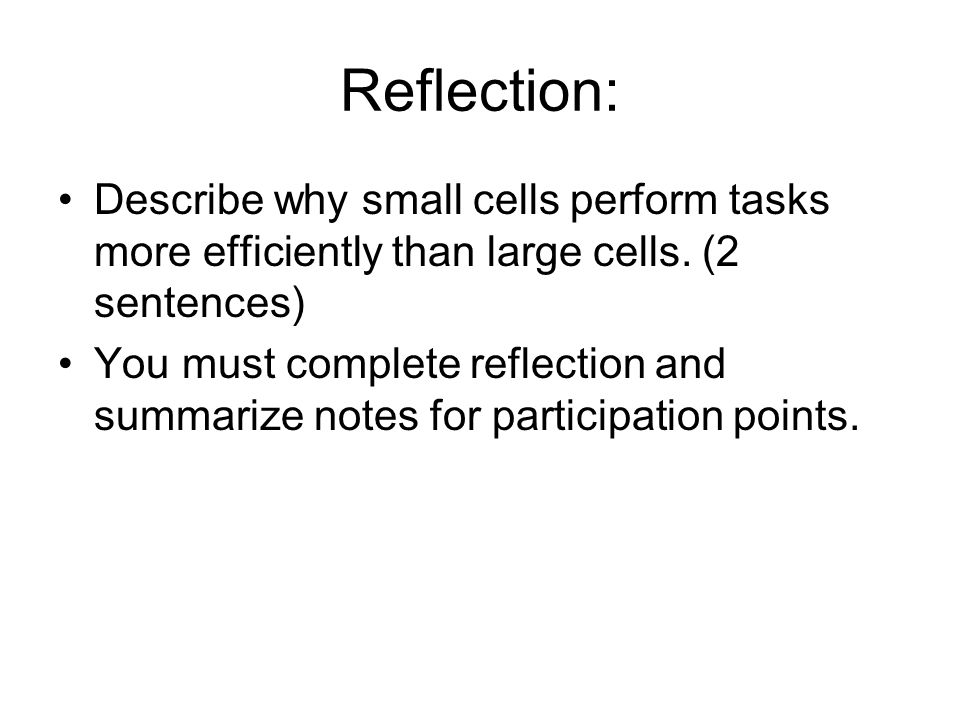 Reflection:

• Describe why small cells perform tasks more efficiently than large cells. (2 sentences)
• You must complete reflection and summarize notes for participation points.